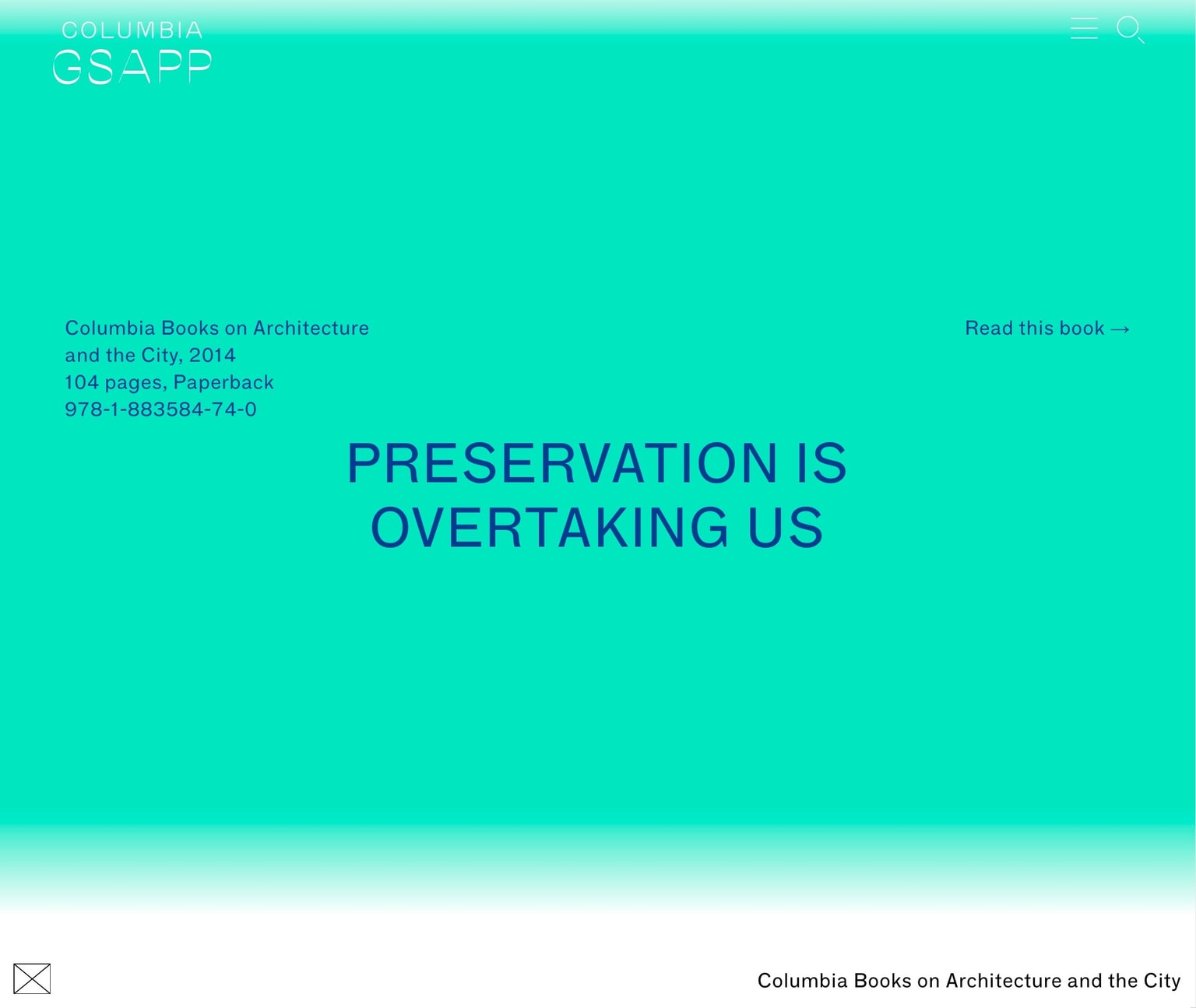 COLUMBIA
GSAPP

Columbia Books on Architecture and the City, 2014
104 pages, Paperback
978-1-883584-74-0

Read this book →

PRESERVATION IS OVERTAKING US

Columbia Books on Architecture and the City